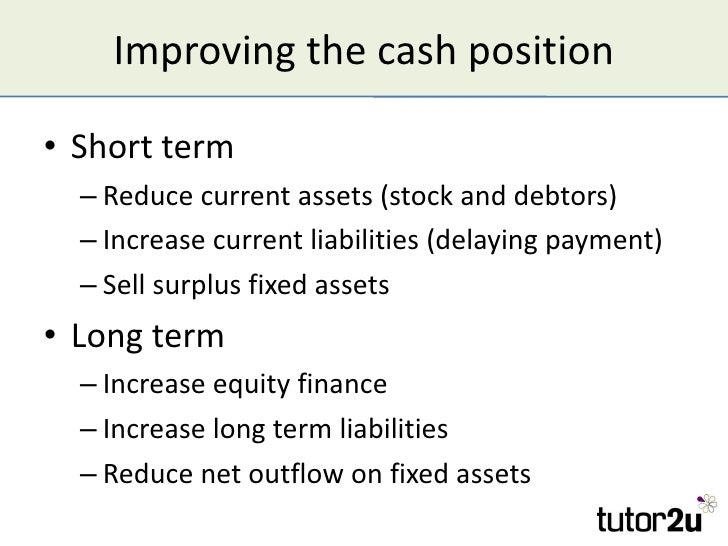 Improving the cash position

• Short term
– Reduce current assets (stock and debtors)
– Increase current liabilities (delaying payment)
– Sell surplus fixed assets

• Long term
– Increase equity finance
– Increase long term liabilities
– Reduce net outflow on fixed assets

tutor2u